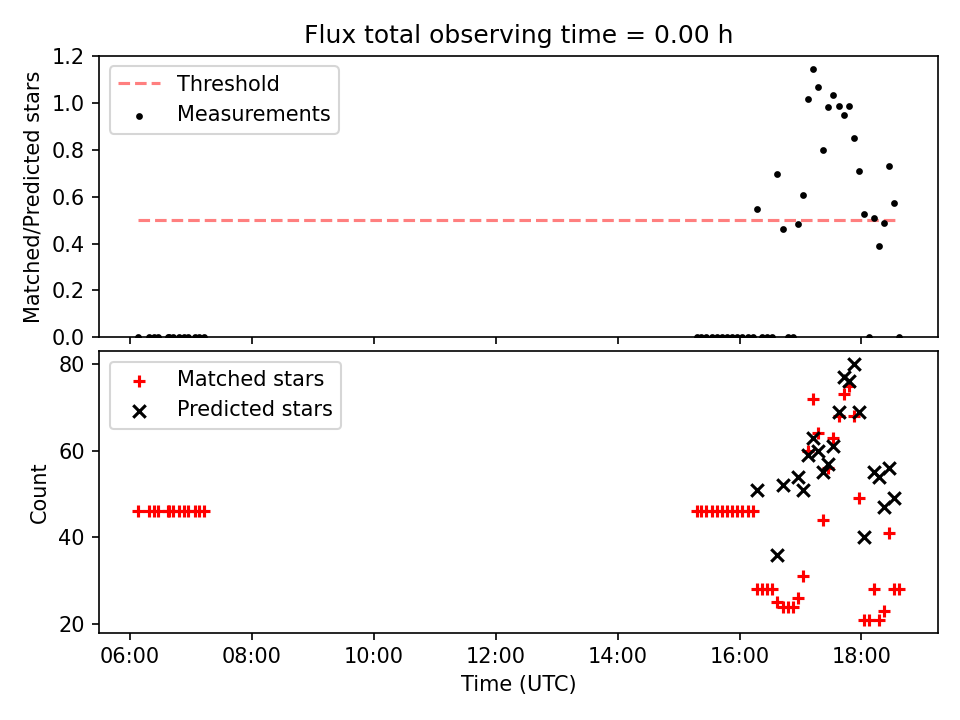 Flux total observing time = 0.00 h

Threshold
Measurements

Matched/Predicted stars

1.2
1.0
0.8
0.6
0.4
0.2
0.0

Matched stars
Predicted stars

Count

80
60
40
20

06:00
08:00
10:00
12:00
14:00
16:00
18:00

Time (UTC)